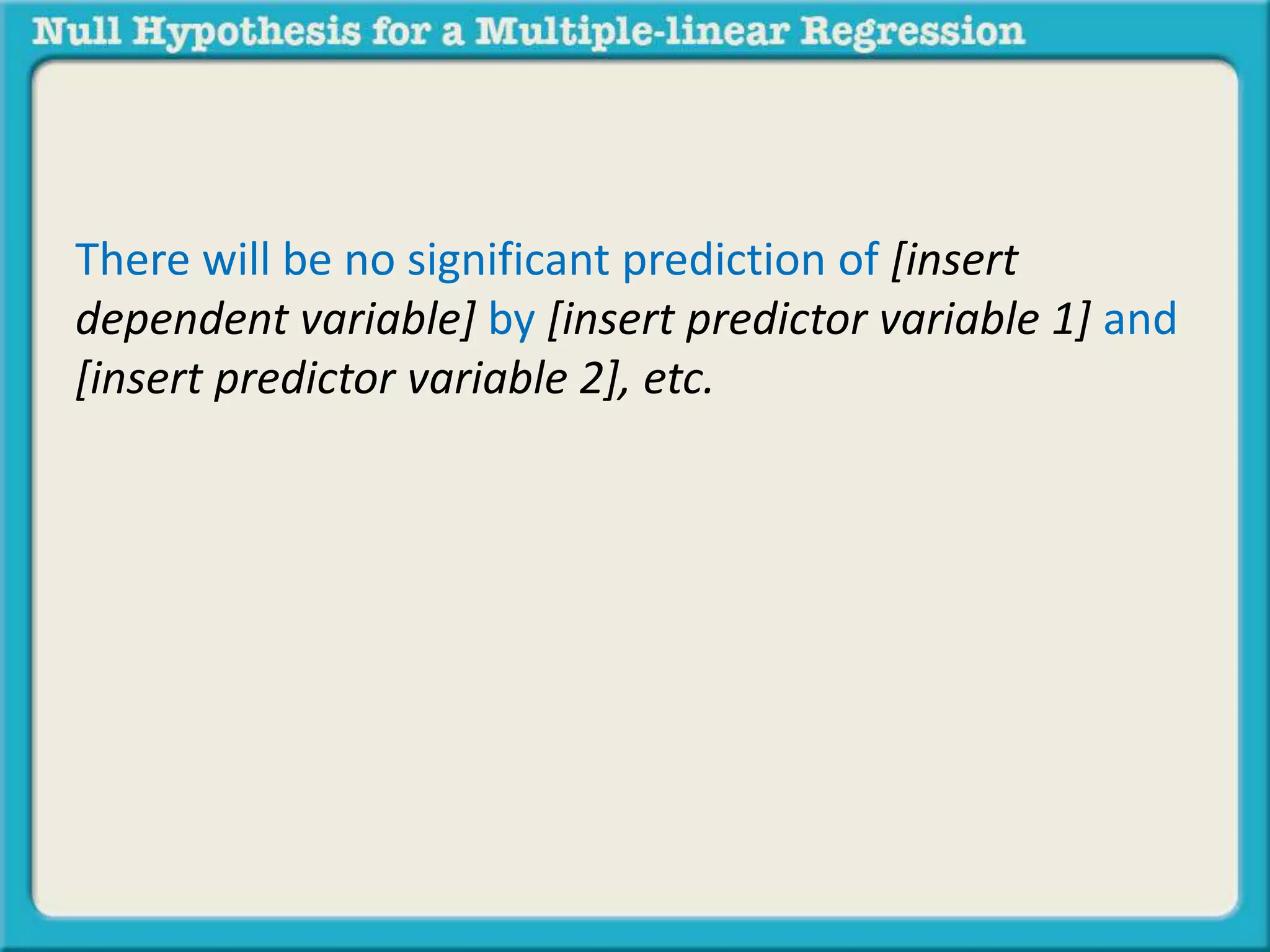 Null Hypothesis for a Multiple-linear Regression

There will be no significant prediction of [insert dependent variable] by [insert predictor variable 1] and [insert predictor variable 2], etc.